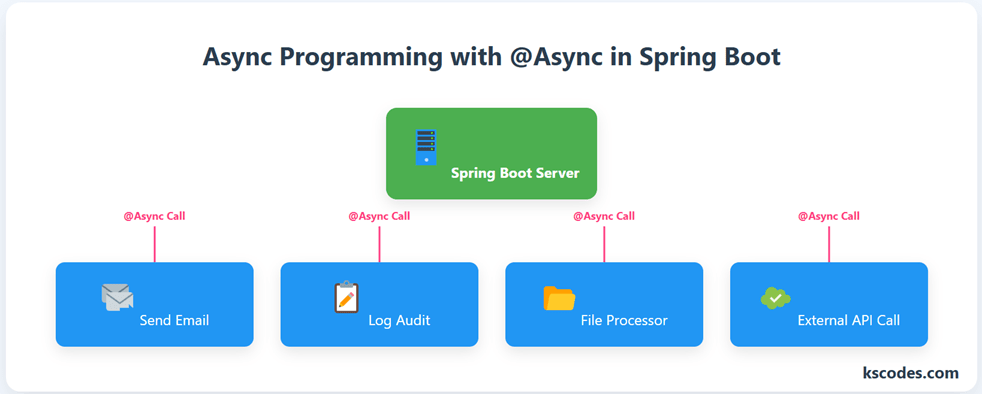 Async Programming with @Async in Spring Boot

Spring Boot Server

@Async Call

@Async Call

@Async Call

@Async Call

Send Email

Log Audit

File Processor

External API Call

kscodes.com